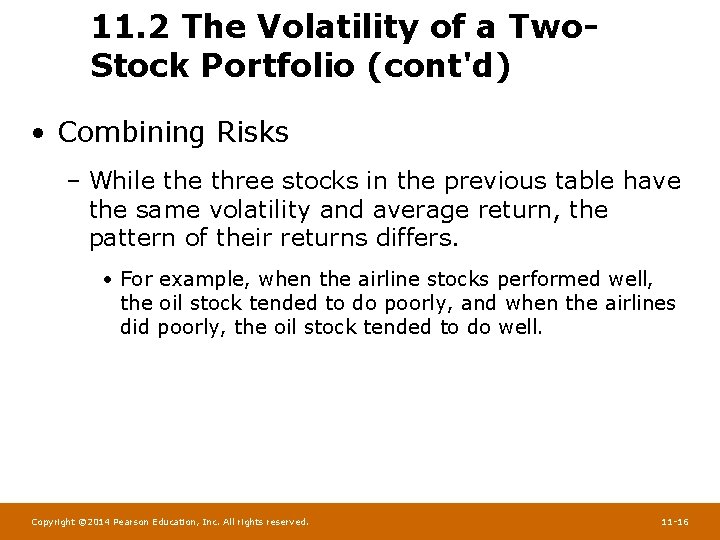 11.2 The Volatility of a Two-Stock Portfolio (cont'd)

• Combining Risks

– While the three stocks in the previous table have the same volatility and average return, the pattern of their returns differs.

• For example, when the airline stocks performed well, the oil stock tended to do poorly, and when the airlines did poorly, the oil stock tended to do well.

Copyright ©2014 Pearson Education, Inc. All rights reserved.

11-16